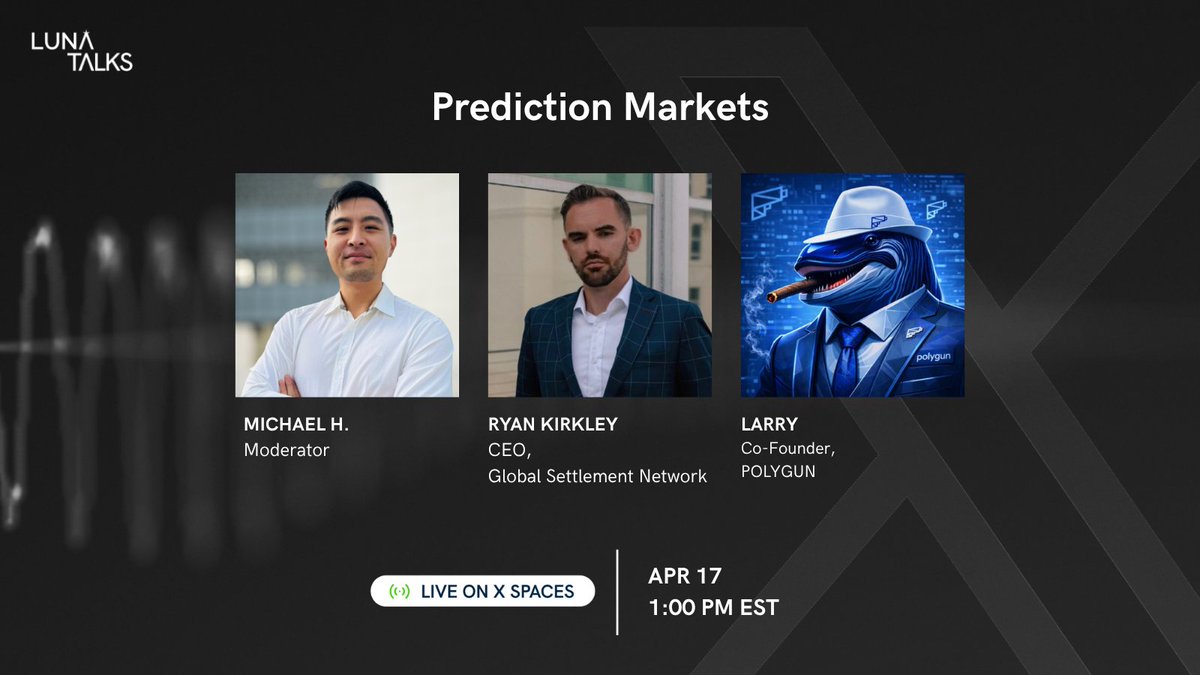 LUNA TALKS

Prediction Markets

polygun

MICHAEL H.
Moderator

RYAN KIRKLEY
CEO,
Global Settlement Network

LARRY
Co-Founder,
POLYGUN

LIVE ON X SPACES

APR 17
1:00 PM EST